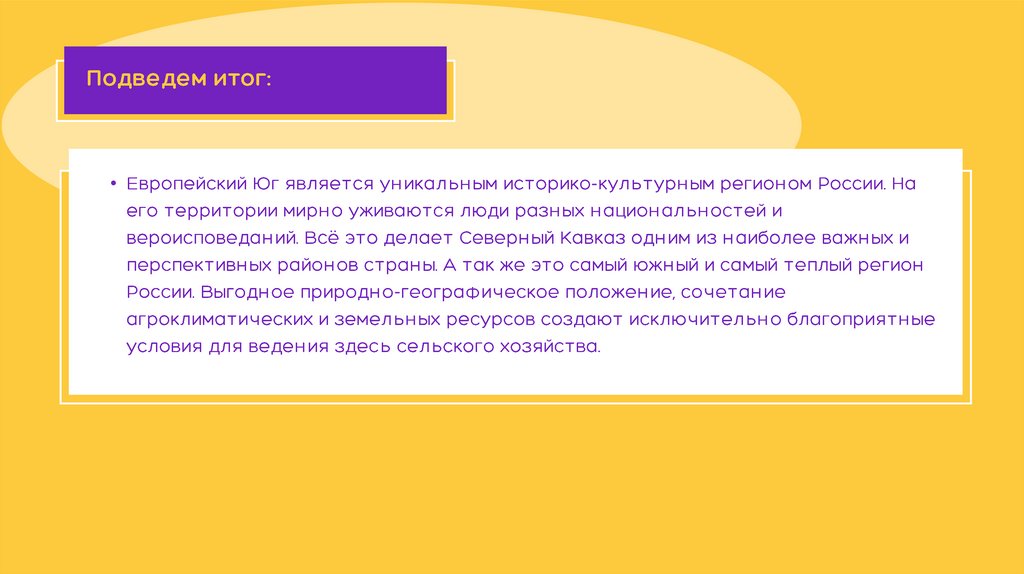 Подведем итог:

• Европейский Юг является уникальным историко-культурным регионом России. На его территории мирно уживаются люди разных национальностей и вероисповеданий. Всё это делает Северный Кавказ одним из наиболее важных и перспективных районов страны. А так же это самый южный и самый теплый регион России. Выгодное природно-географическое положение, сочетание агроклиматических и земельных ресурсов создают исключительно благоприятные условия для ведения здесь сельского хозяйства.